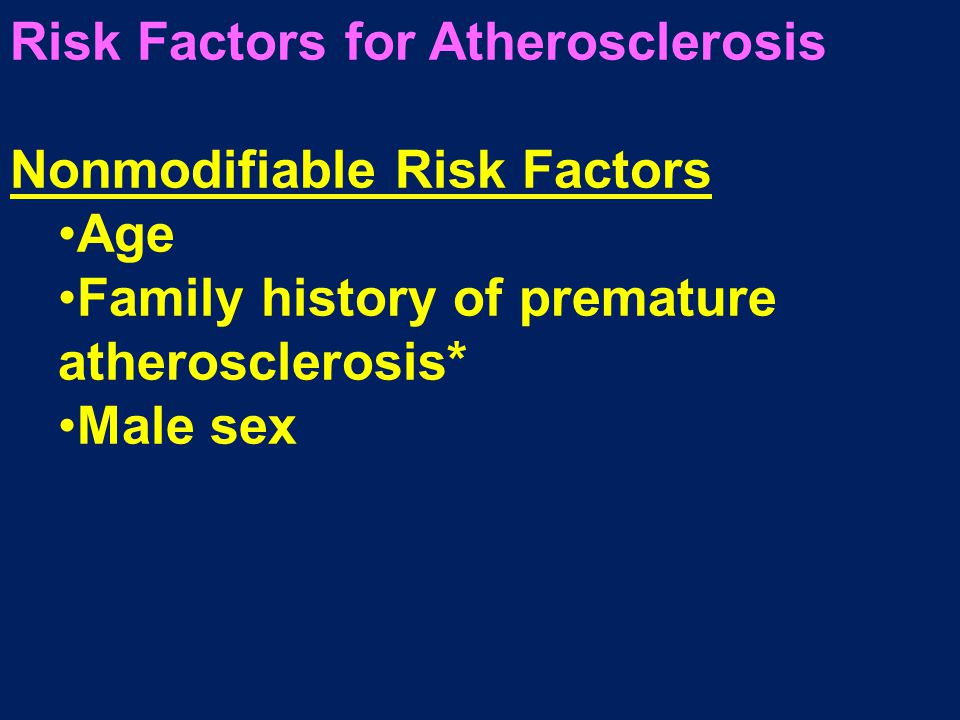 Risk Factors for Atherosclerosis

Nonmodifiable Risk Factors
•Age
•Family history of premature atherosclerosis*
•Male sex